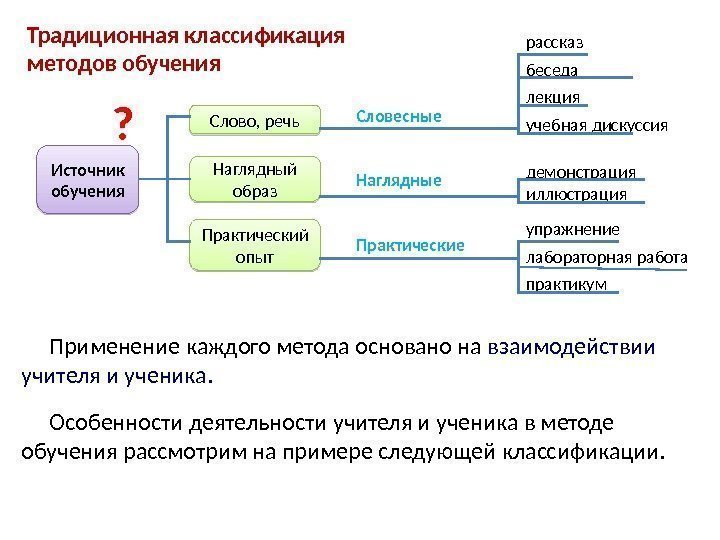 Традиционная классификация методов обучения

?

Источник обучения

Слово, речь

Словесные

рассказ
беседа
лекция
учебная дискуссия

Наглядный образ

Наглядные

демонстрация
иллюстрация

Практический опыт

Практические

упражнение
лабораторная работа
практикум

Применение каждого метода основано на взаимодействии учителя и ученика.

Особенности деятельности учителя и ученика в методе обучения рассмотрим на примере следующей классификации.